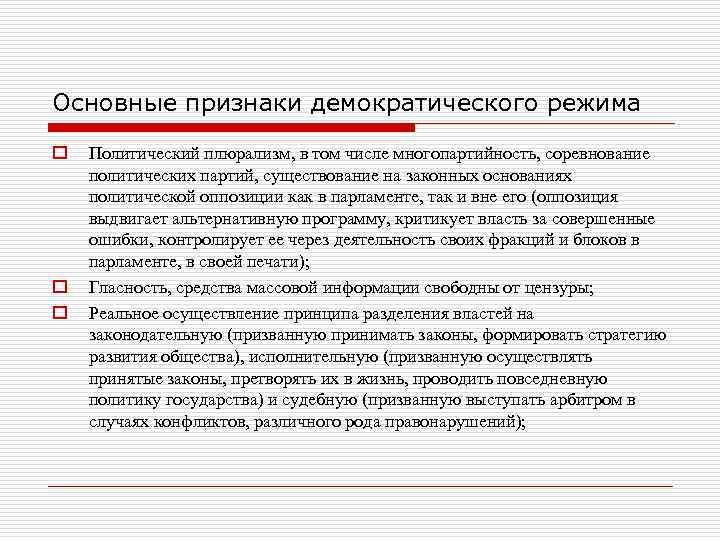 Основные признаки демократического режима

Политический плюрализм, в том числе многопартийность, соревнование политических партий, существование на законных основаниях политической оппозиции как в парламенте, так и вне его (оппозиция выдвигает альтернативную программу, критикует власть за совершенные ошибки, контролирует ее через деятельность своих фракций и блоков в парламенте, в своей печати);

Гласность, средства массовой информации свободны от цензуры;

Реальное осуществление принципа разделения властей на законодательную (призванную принимать законы, формировать стратегию развития общества), исполнительную (призванную осуществлять принятые законы, претворять их в жизнь, проводить повседневную политику государства) и судебную (призванную выступать арбитром в случаях конфликтов, различного рода правонарушений);